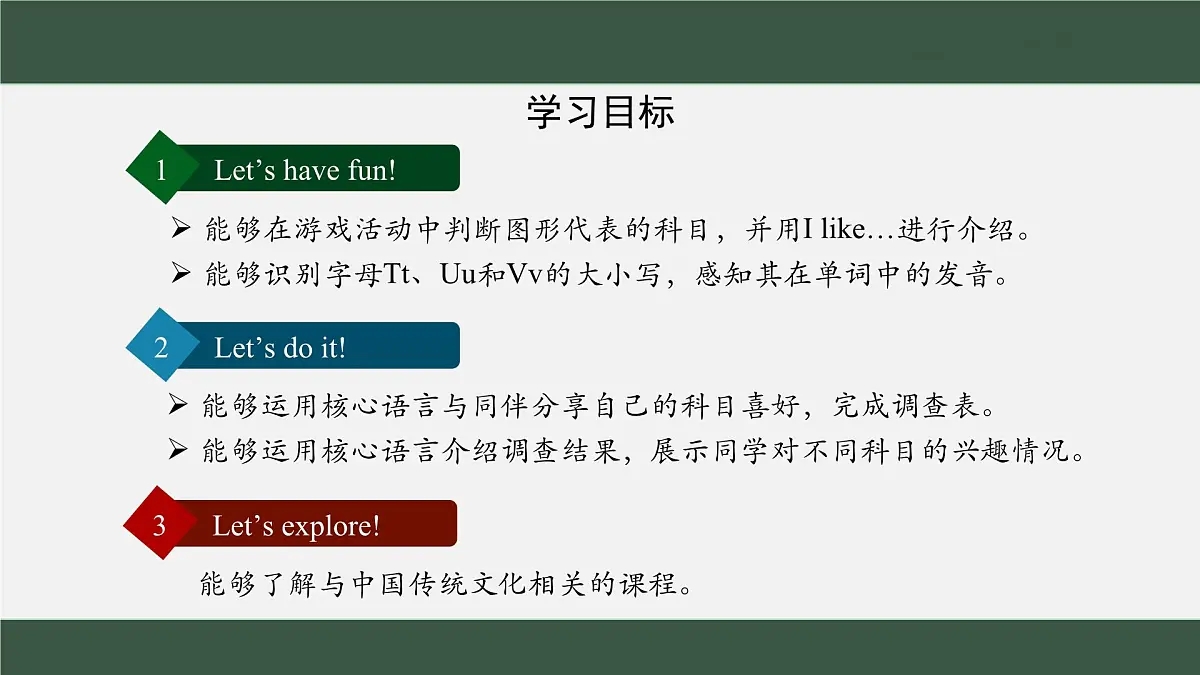 学习目标

1 Let’s have fun!

➢ 能够在游戏活动中判断图形代表的科目，并用I like…进行介绍。
➢ 能够识别字母Tt、Uu和Vv的大小写，感知其在单词中的发音。

2 Let’s do it!

➢ 能够运用核心语言与同伴分享自己的科目喜好，完成调查表。
➢ 能够运用核心语言介绍调查结果，展示同学对不同科目的兴趣情况。

3 Let’s explore!

能够了解与中国传统文化相关的课程。